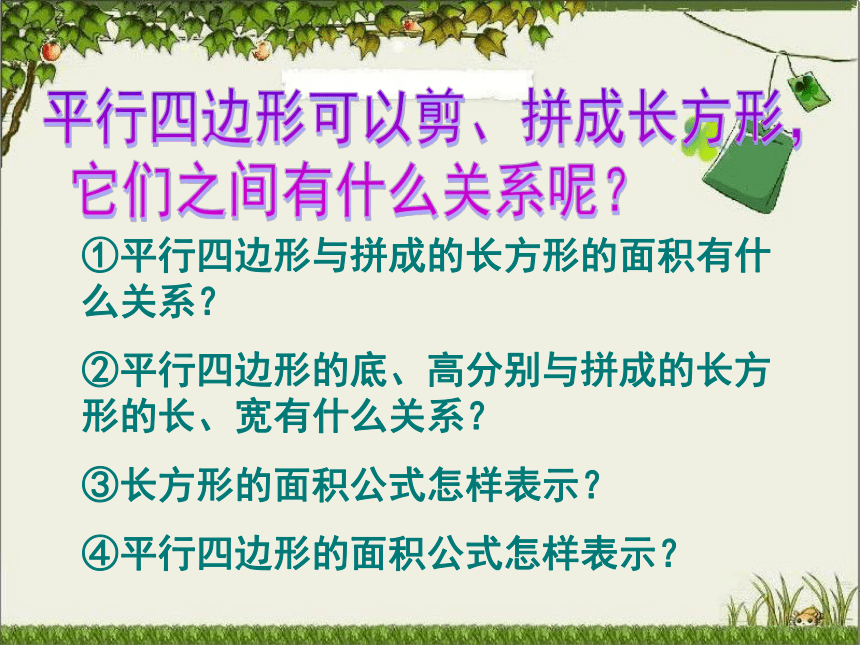 平行四边形可以剪、拼成长方形，它们之间有什么关系呢？

①平行四边形与拼成的长方形的面积有什么关系？

②平行四边形的底、高分别与拼成的长方形的长、宽有什么关系？

③长方形的面积公式怎样表示？

④平行四边形的面积公式怎样表示？